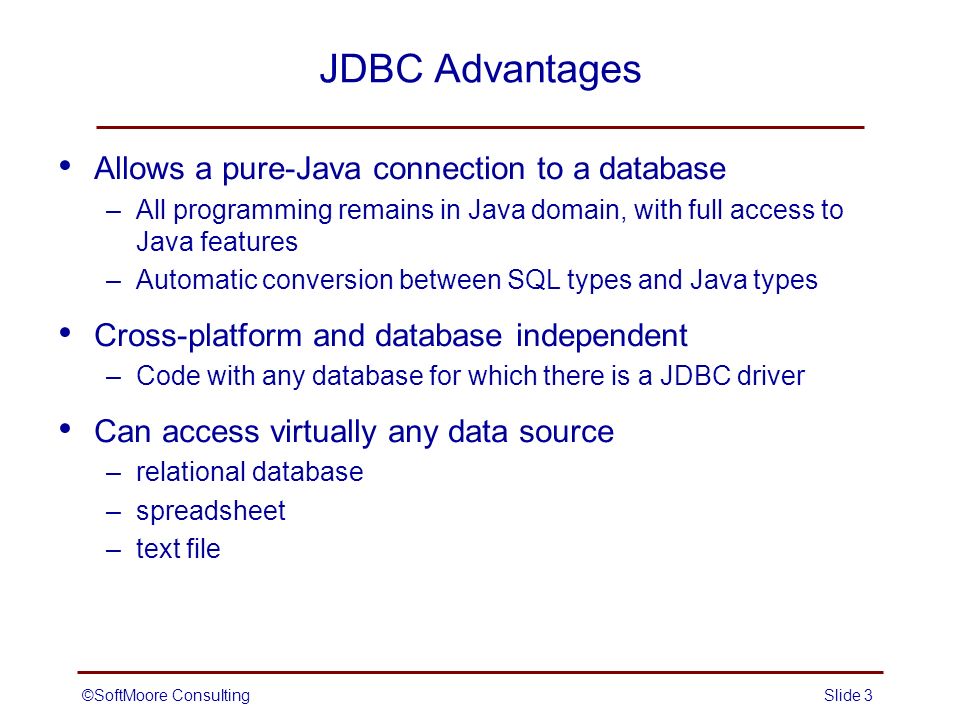 JDBC Advantages

• Allows a pure-Java connection to a database
– All programming remains in Java domain, with full access to Java features
– Automatic conversion between SQL types and Java types

• Cross-platform and database independent
– Code with any database for which there is a JDBC driver

• Can access virtually any data source
– relational database
– spreadsheet
– text file

©SoftMoore Consulting

Slide 3